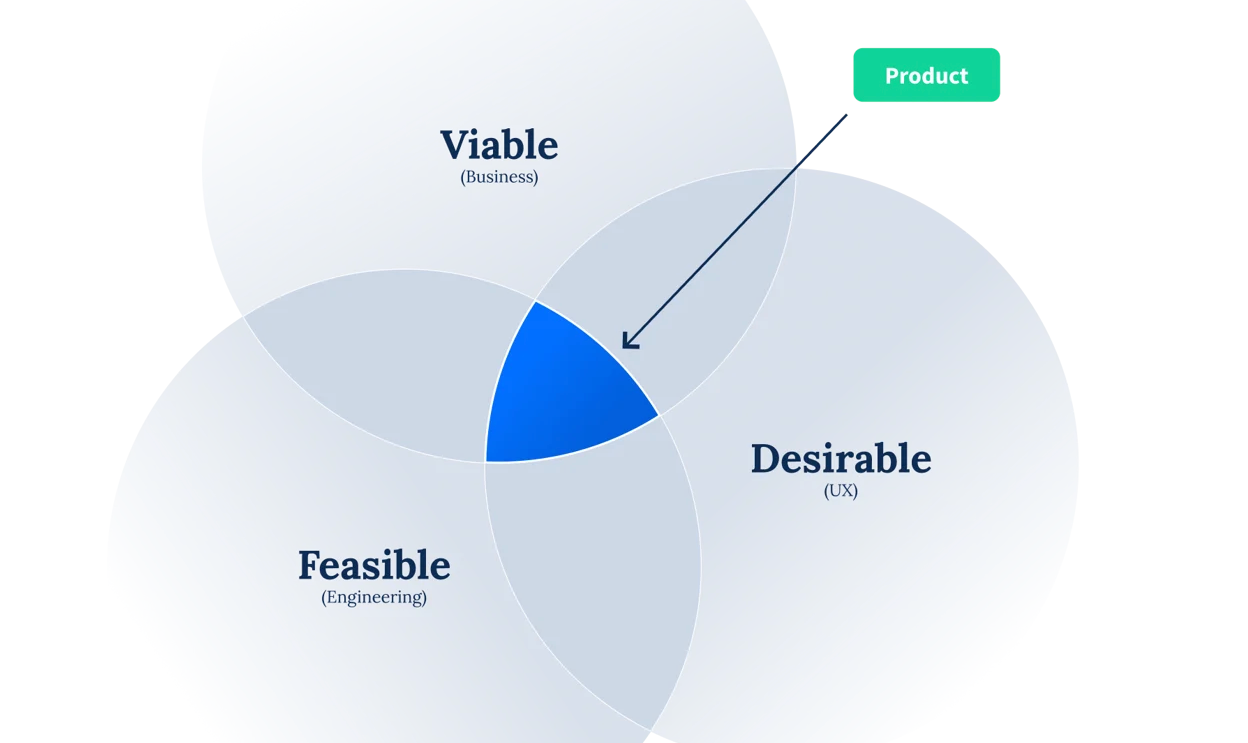 Product

Viable
(Business)

Desirable
(UX)

Feasible
(Engineering)